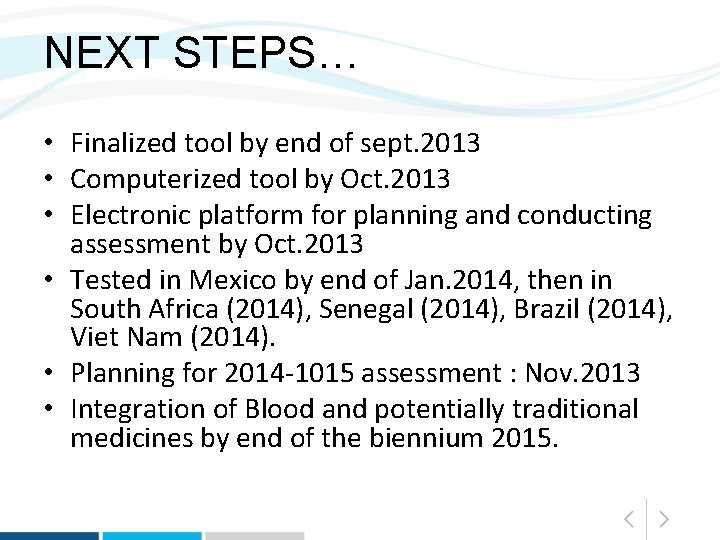 NEXT STEPS…

• Finalized tool by end of sept.2013
• Computerized tool by Oct.2013
• Electronic platform for planning and conducting assessment by Oct.2013
• Tested in Mexico by end of Jan.2014, then in South Africa (2014), Senegal (2014), Brazil (2014), Viet Nam (2014).
• Planning for 2014-1015 assessment : Nov.2013
• Integration of Blood and potentially traditional medicines by end of the biennium 2015.